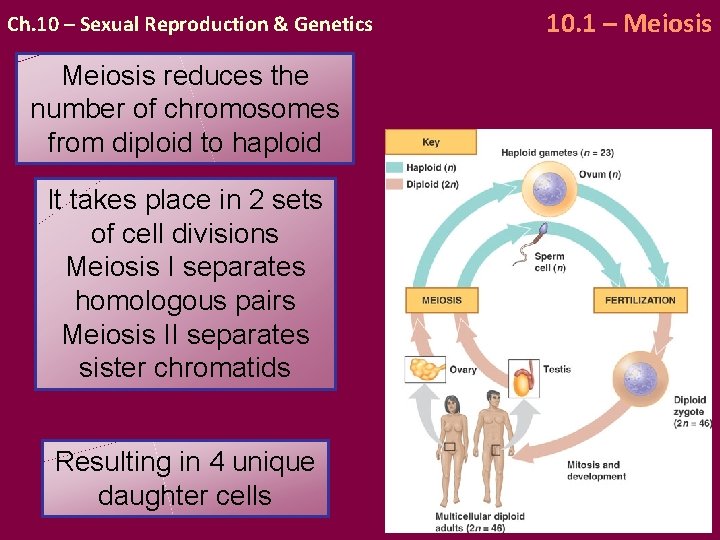 Ch.10 – Sexual Reproduction & Genetics

10.1 – Meiosis

Meiosis reduces the number of chromosomes from diploid to haploid

It takes place in 2 sets of cell divisions
Meiosis I separates homologous pairs
Meiosis II separates sister chromatids

Resulting in 4 unique daughter cells

Key
Haploid ($n$)
Diploid ($2n$)

Haploid gametes ($n = 23$)
Ovum ($n$)
Sperm cell ($n$)
MEIOSIS
FERTILIZATION
Ovary
Testis
Diploid zygote ($2n = 46$)
Mitosis and development
Multicellular diploid adults ($2n = 46$)